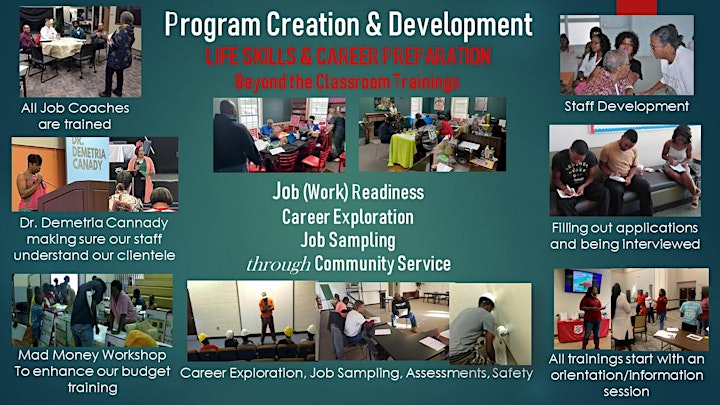 Program Creation & Development
LIFE SKILLS & CAREER PREPARATION
Beyond the Classroom Trainings

All Job Coaches are trained

DR. DEMETRIA CANADY

Dr. Demetria Cannady making sure our staff understand our clientele

Mad Money Workshop To enhance our budget training

Job (Work) Readiness
Career Exploration
Job Sampling
through Community Service

Career Exploration, Job Sampling, Assessments, Safety

Staff Development

Filling out applications and being interviewed

All trainings start with an orientation/information session